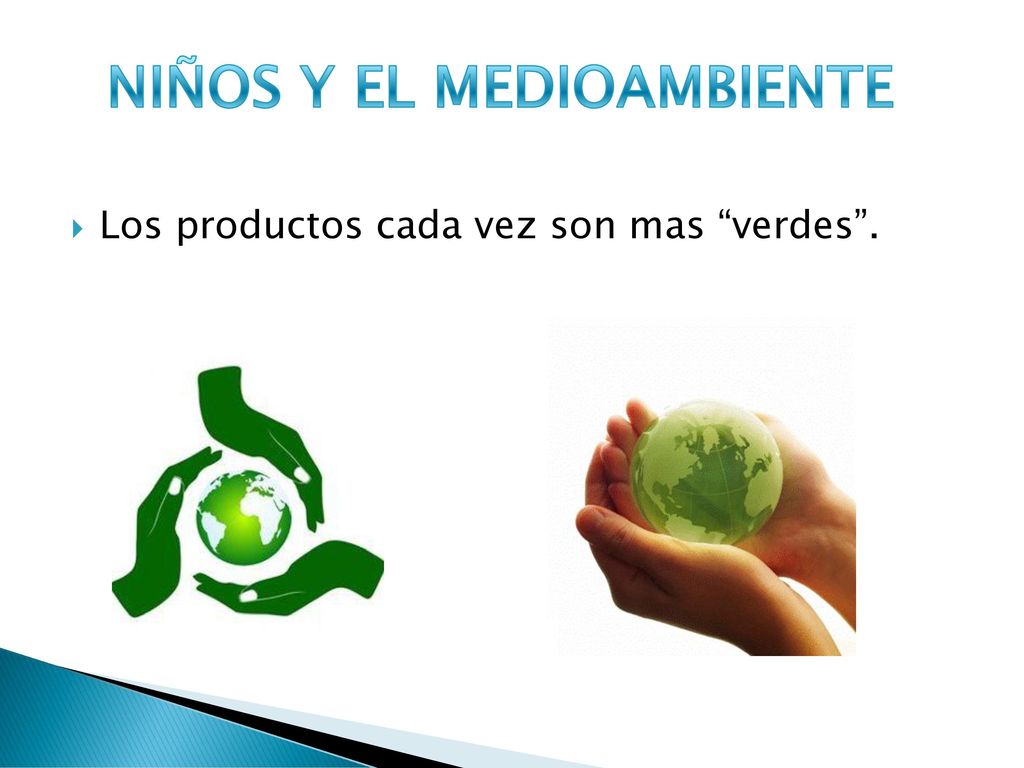 NIÑOS Y EL MEDIOAMBIENTE

Los productos cada vez son mas “verdes”.